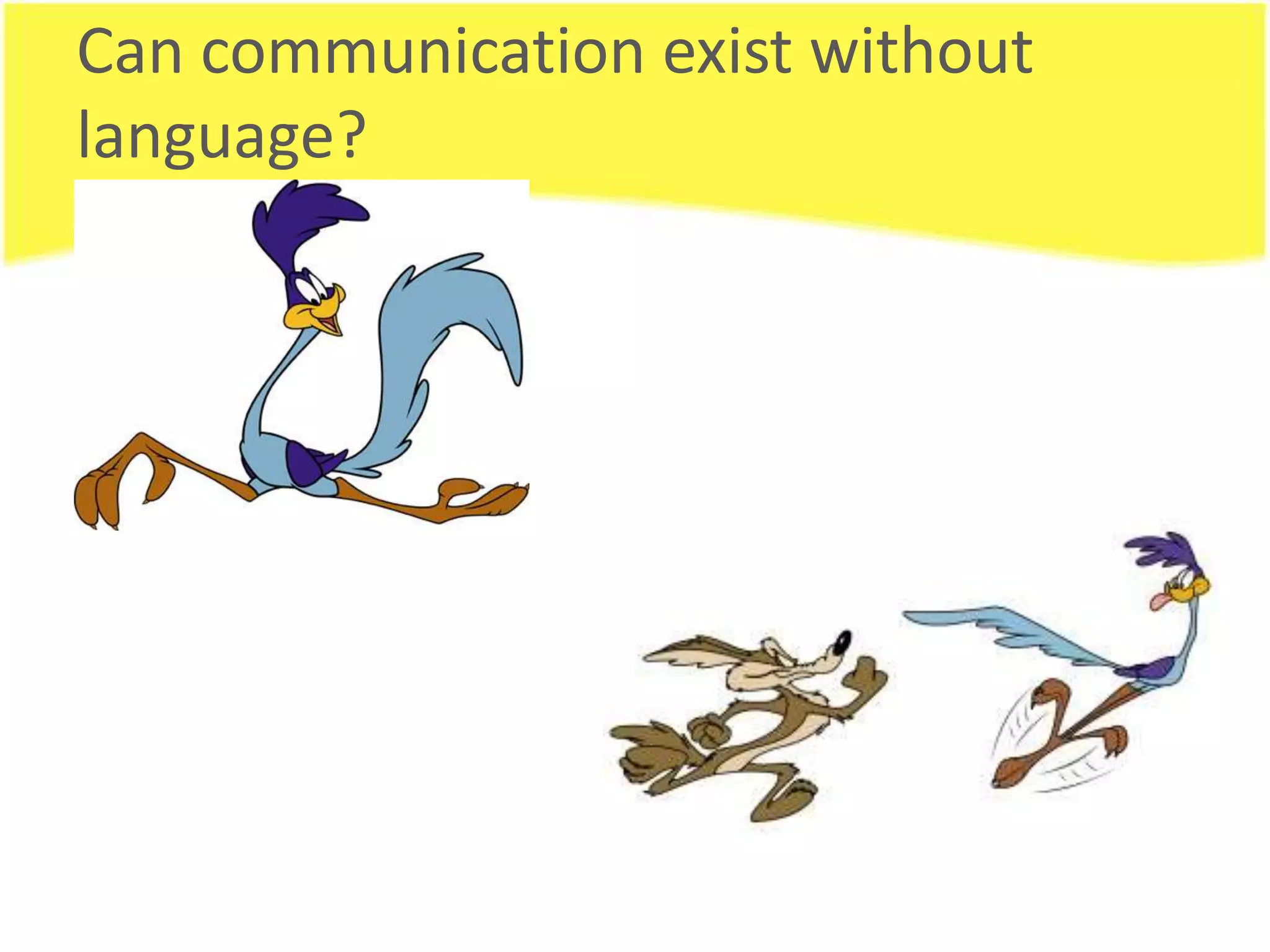 Can communication exist without language?